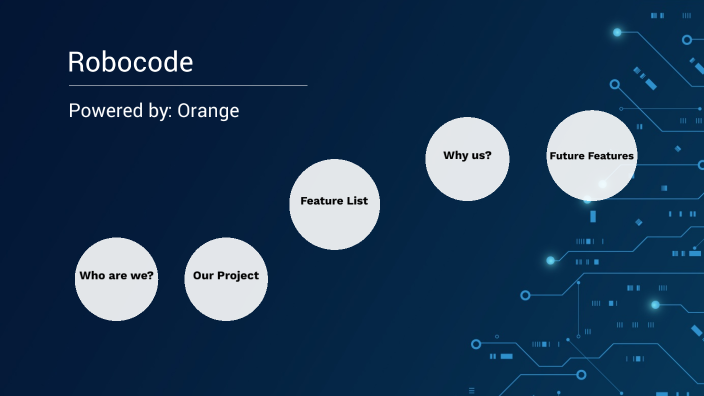 Robocode

Powered by: Orange

Who are we?

Our Project

Feature List

Why us?

Future Features